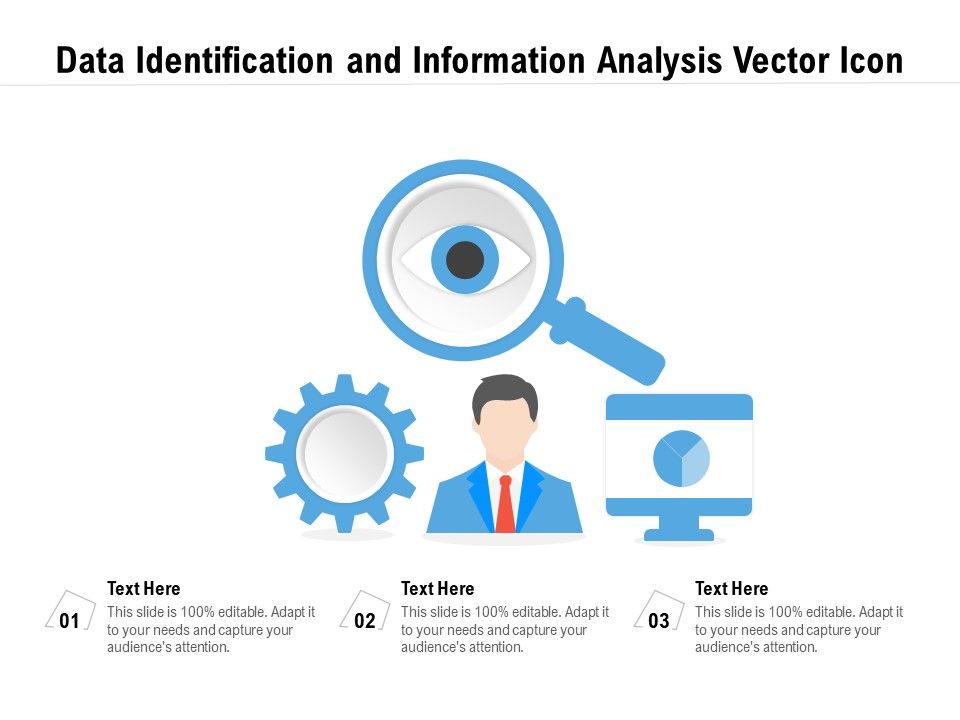 Data Identification and Information Analysis Vector Icon

01
Text Here
This slide is 100% editable. Adapt it to your needs and capture your audience's attention.

02
Text Here
This slide is 100% editable. Adapt it to your needs and capture your audience's attention.

03
Text Here
This slide is 100% editable. Adapt it to your needs and capture your audience's attention.